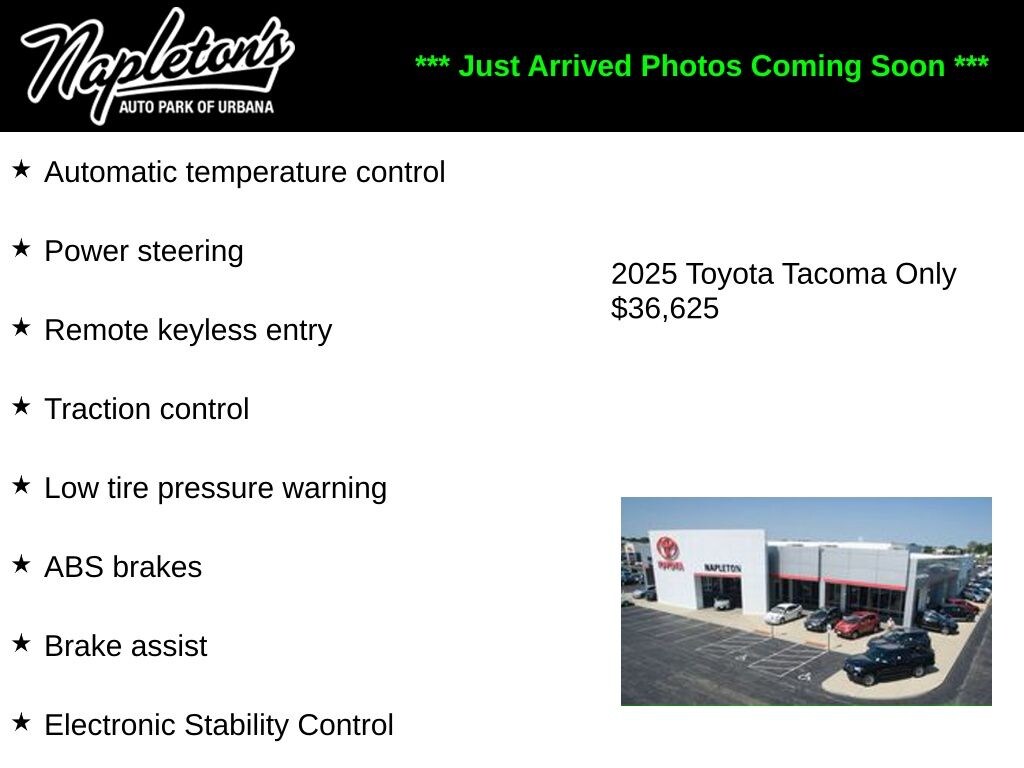 Napleton's
AUTO PARK OF URBANA

*** Just Arrived Photos Coming Soon ***

★ Automatic temperature control

★ Power steering

★ Remote keyless entry

★ Traction control

★ Low tire pressure warning

★ ABS brakes

★ Brake assist

★ Electronic Stability Control

2025 Toyota Tacoma Only $36,625

TOYOTA
NAPLETON